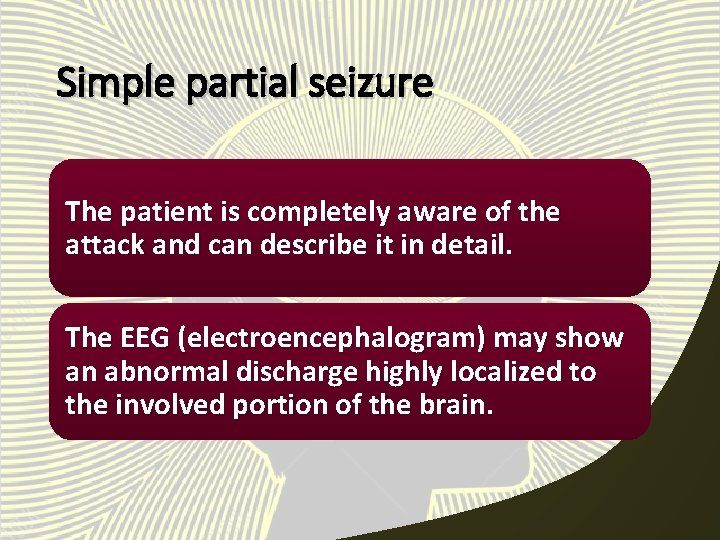 Simple partial seizure

The patient is completely aware of the attack and can describe it in detail.

The EEG (electroencephalogram) may show an abnormal discharge highly localized to the involved portion of the brain.